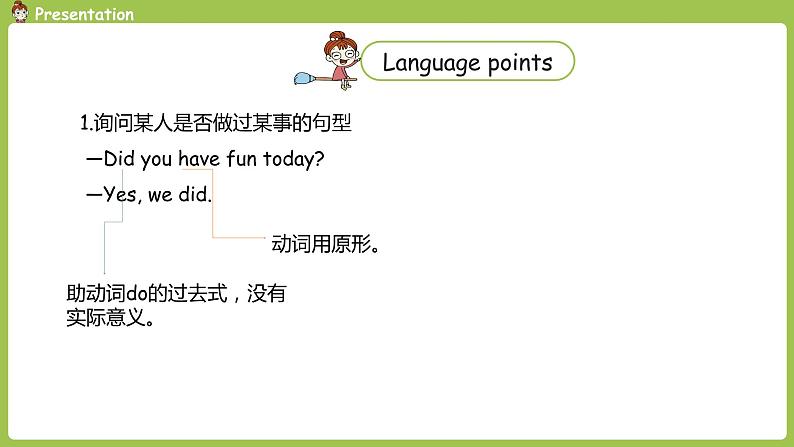 Presentation

Language points

1.询问某人是否做过某事的句型

—Did you have fun today?

—Yes, we did.

动词用原形。

助动词do的过去式，没有实际意义。